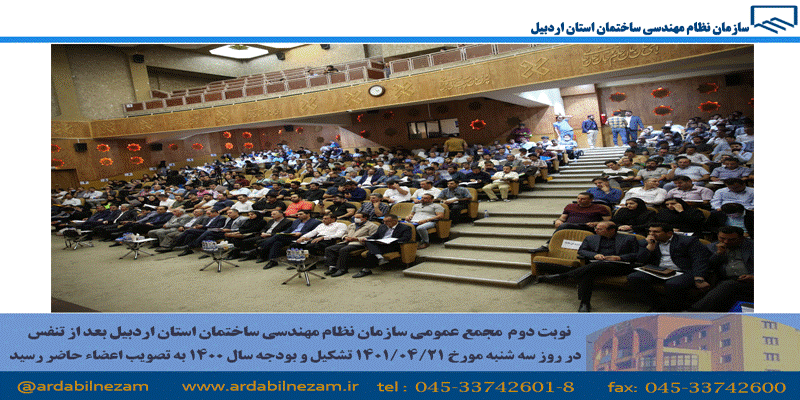 سازمان نظام مهندسی ساختمان استان اردبیل

نوبت دوم مجمع عمومی سازمان نظام مهندسی ساختمان استان اردبیل بعد از تنفس در روز سه شنبه مورخ ۱۴۰۱/۰۴/۲۱ تشکیل و بودجه سال ۱۴۰۰ به تصویب اعضاء حاضر رسید

@ardabilnezam www.ardabilnezam.ir tel : 045-33742601-8 fax: 045-33742600